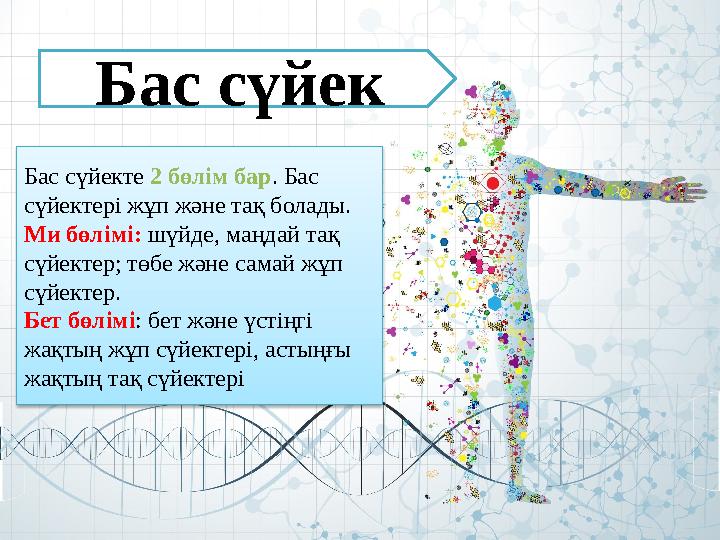 Бас сүйек

Бас сүйекте 2 бөлім бар. Бас сүйектері жұп және тақ болады.
Ми бөлімі: шүйде, маңдай тақ сүйектер; төбе және самай жұп сүйектер.
Бет бөлімі: бет және үстіңгі жақтың жұп сүйектері, астыңғы жақтың тақ сүйектері